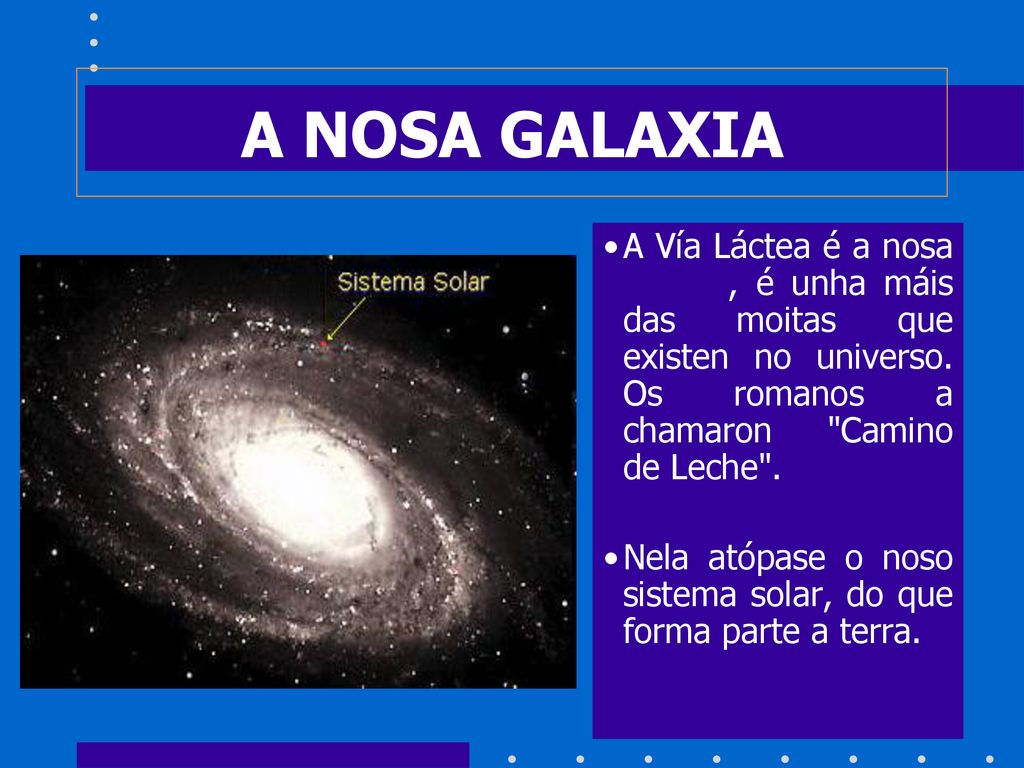 A NOSA GALAXIA

Sistema Solar

• A Vía Láctea é a nosa , é unha máis das moitas que existen no universo. Os romanos a chamaron "Camino de Leche".

• Nela atópase o noso sistema solar, do que forma parte a terra.